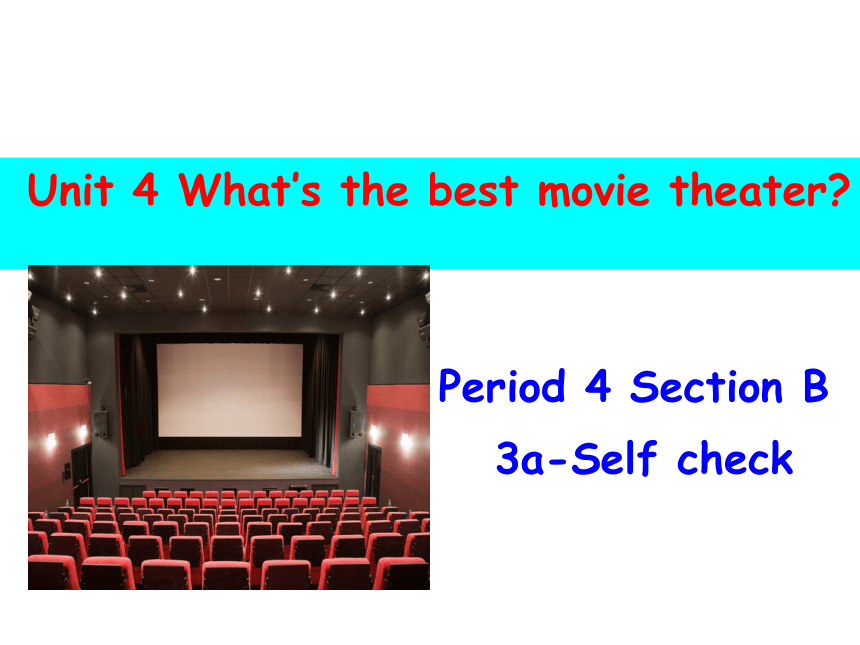 Unit 4 What's the best movie theater?

Period 4 Section B
3a-Self check